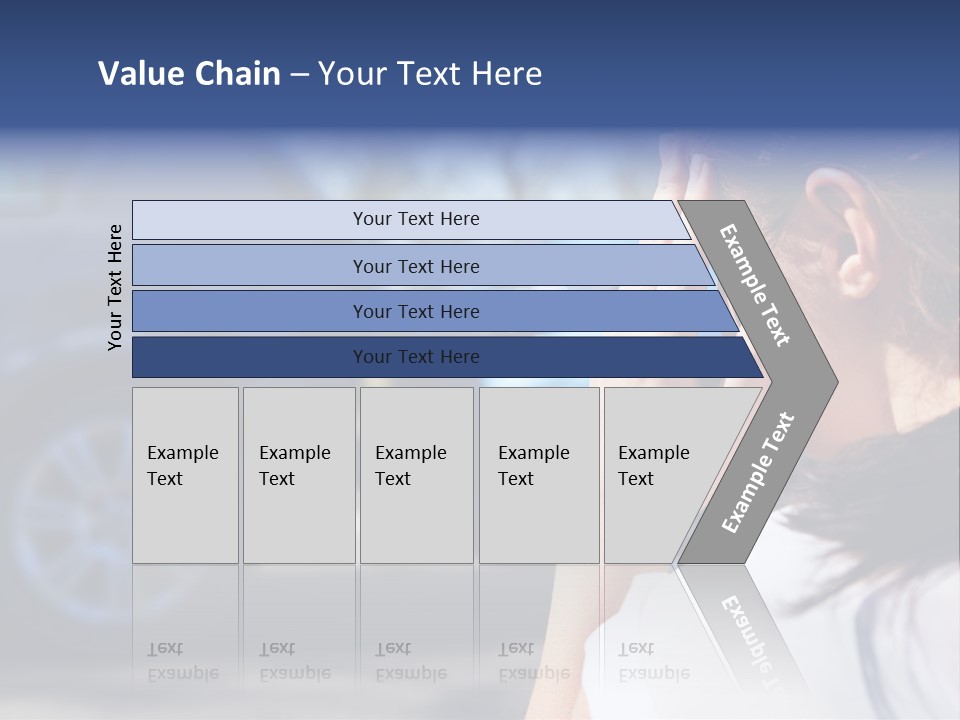 Value Chain – Your Text Here

Your Text Here

Your Text Here

Your Text Here

Your Text Here

Your Text Here

Example Text

Example Text

Example Text

Example Text

Example Text

Example Text

Example Text